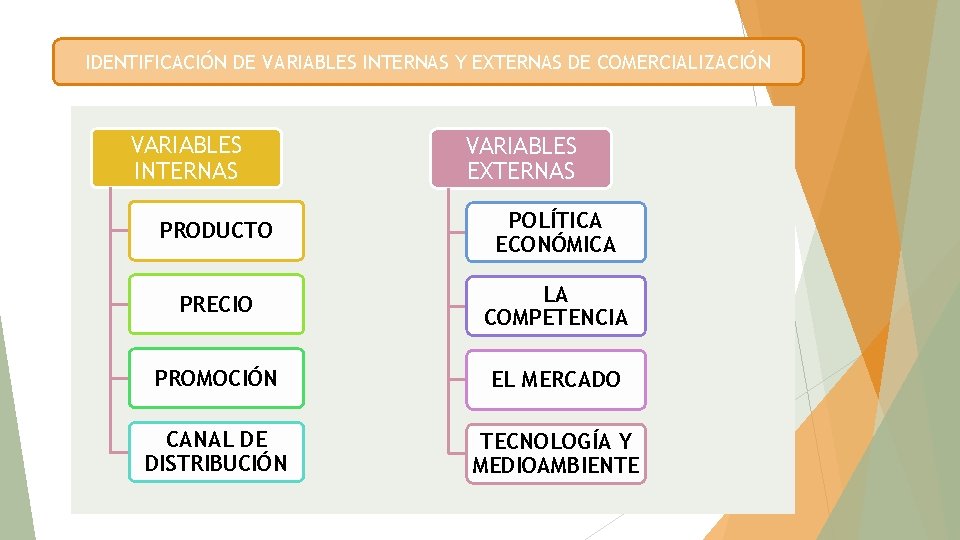 IDENTIFICACIÓN DE VARIABLES INTERNAS Y EXTERNAS DE COMERCIALIZACIÓN

VARIABLES INTERNAS

PRODUCTO

PRECIO

PROMOCIÓN

CANAL DE DISTRIBUCIÓN

VARIABLES EXTERNAS

POLÍTICA ECONÓMICA

LA COMPETENCIA

EL MERCADO

TECNOLOGÍA Y MEDIOAMBIENTE